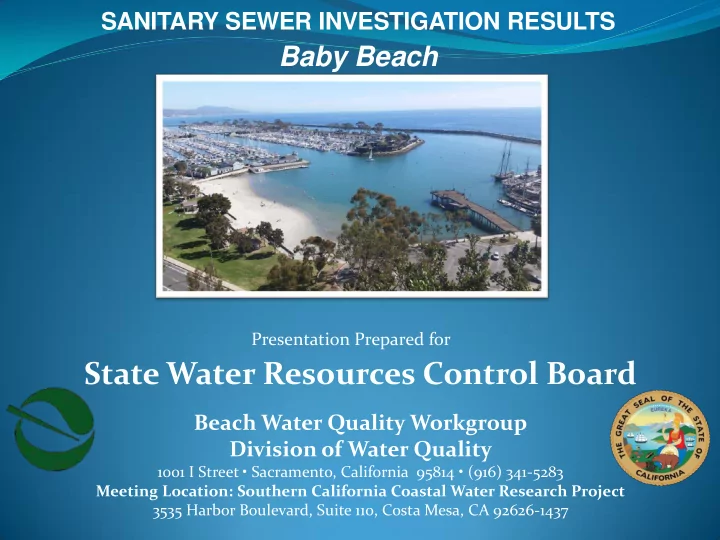 SANITARY SEWER INVESTIGATION RESULTS
Baby Beach

Presentation Prepared for

State Water Resources Control Board

Beach Water Quality Workgroup
Division of Water Quality
1001 I Street • Sacramento, California 95814 • (916) 341-5283
Meeting Location: Southern California Coastal Water Research Project
3535 Harbor Boulevard, Suite 110, Costa Mesa, CA 92626-1437

THE GREAT SEAL OF THE STATE OF CALIFORNIA
EUREKA